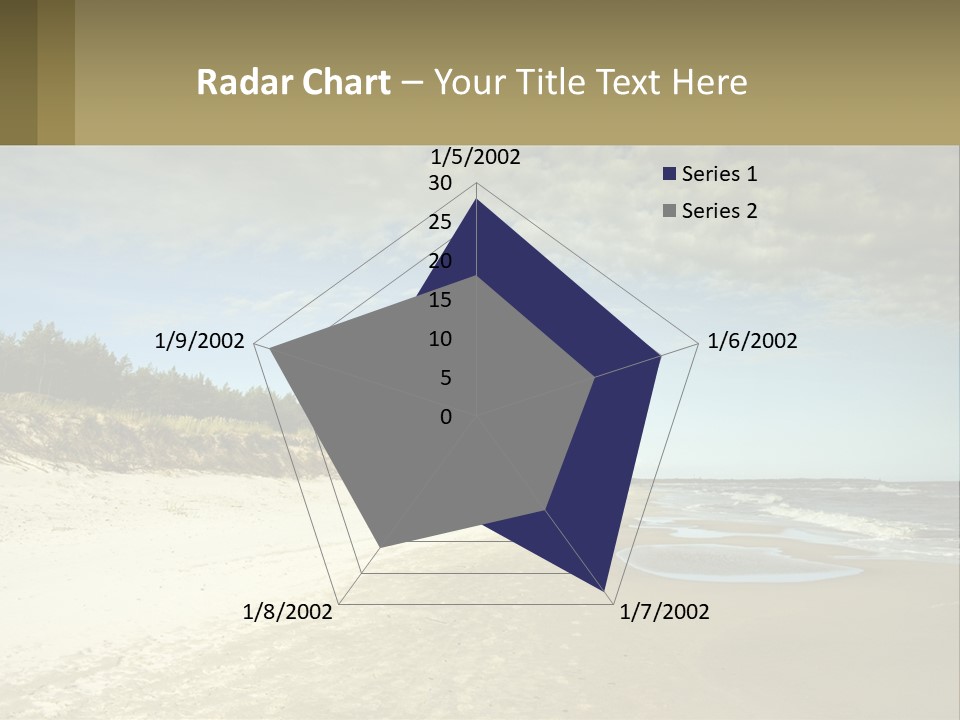 Radar Chart – Your Title Text Here

1/5/2002
30
25
20
15
10
5
0
1/6/2002
1/7/2002
1/8/2002
1/9/2002

Series 1
Series 2